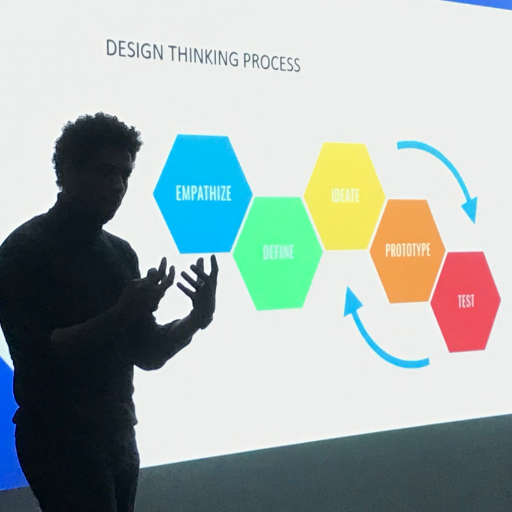 DESIGN THINKING PROCESS

EMPATHIZE

DEFINE

IDEATE

PROTOTYPE

TEST